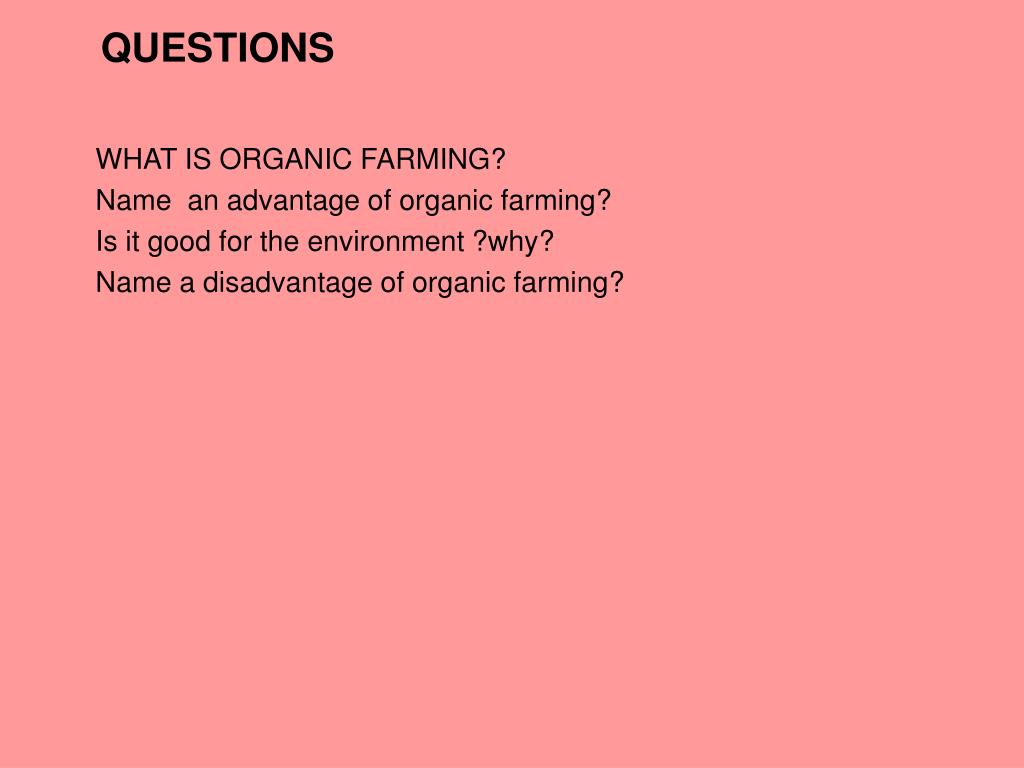 QUESTIONS

WHAT IS ORGANIC FARMING?
Name  an advantage of organic farming?
Is it good for the environment ?why?
Name a disadvantage of organic farming?